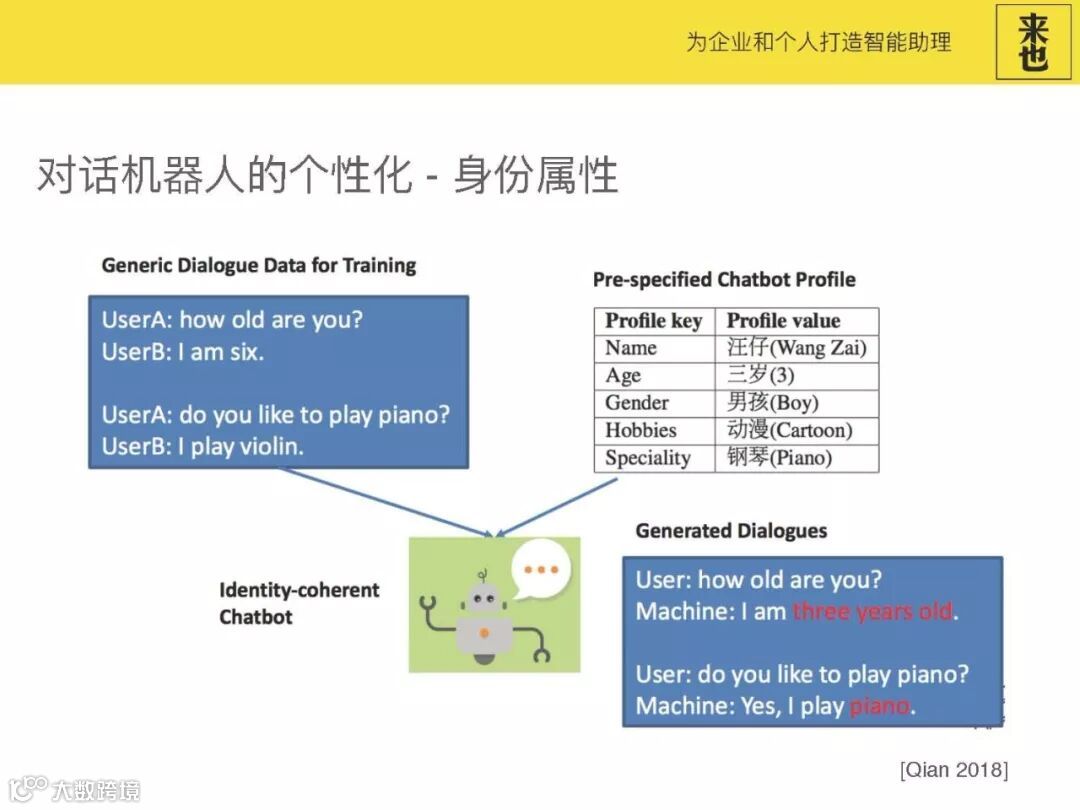 为企业和个人打造智能助理

来也

对话机器人的个性化 - 身份属性

Generic Dialogue Data for Training

UserA: how old are you?
UserB: I am six.

UserA: do you like to play piano?
UserB: I play violin.

Pre-specified Chatbot Profile

| Profile key | Profile value |
|---|---|
| Name | 汪仔(Wang Zai) |
| Age | 三岁(3) |
| Gender | 男孩(Boy) |
| Hobbies | 动漫(Cartoon) |
| Speciality | 钢琴(Piano) |

Identity-coherent Chatbot

Generated Dialogues

User: how old are you?
Machine: I am three years old.

User: do you like to play piano?
Machine: Yes, I play piano.

[Qian 2018]

大数跨境